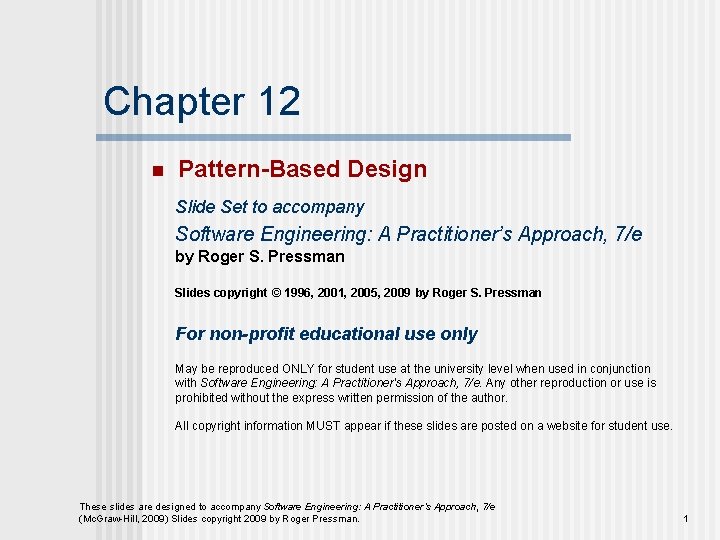 Chapter 12

Pattern-Based Design

Slide Set to accompany

Software Engineering: A Practitioner's Approach, 7/e

by Roger S. Pressman

Slides copyright © 1996, 2001, 2005, 2009 by Roger S. Pressman

For non-profit educational use only

May be reproduced ONLY for student use at the university level when used in conjunction with Software Engineering: A Practitioner's Approach, 7/e. Any other reproduction or use is prohibited without the express written permission of the author.

All copyright information MUST appear if these slides are posted on a website for student use.

These slides are designed to accompany Software Engineering: A Practitioner's Approach, 7/e (McGraw-Hill, 2009) Slides copyright 2009 by Roger Pressman.

1